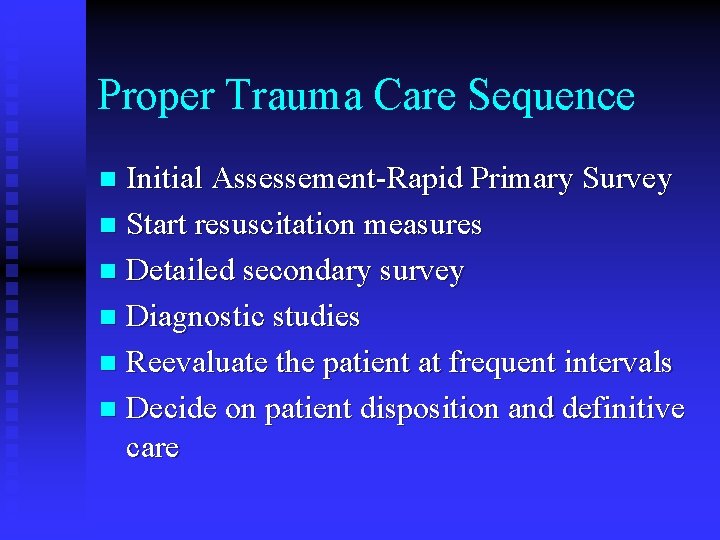 Proper Trauma Care Sequence

- Initial Assessement-Rapid Primary Survey
- Start resuscitation measures
- Detailed secondary survey
- Diagnostic studies
- Reevaluate the patient at frequent intervals
- Decide on patient disposition and definitive care